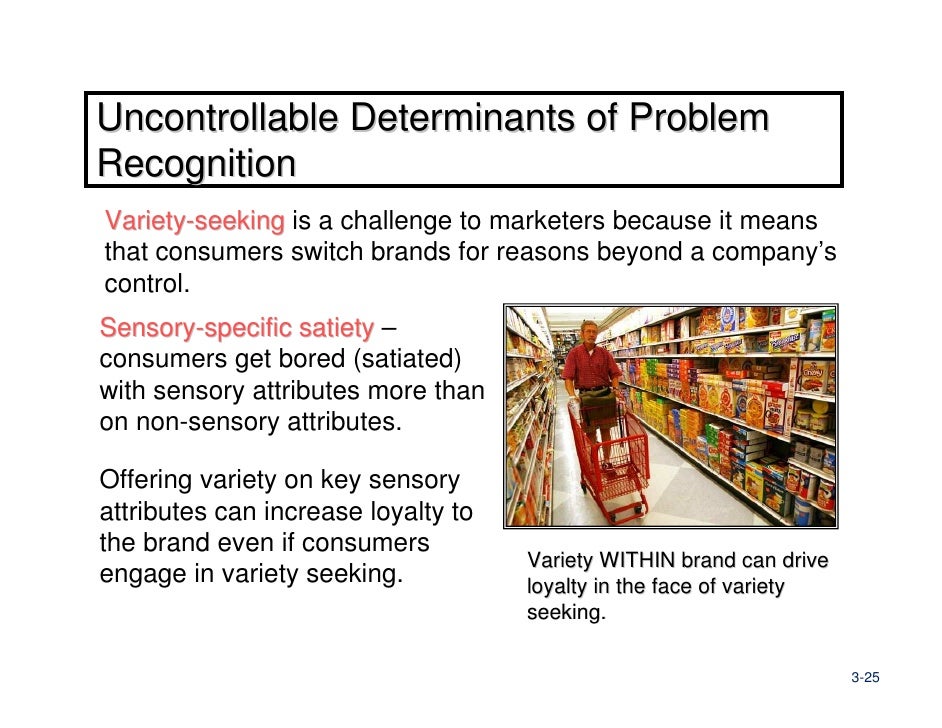 Uncontrollable Determinants of Problem Recognition

Variety-seeking is a challenge to marketers because it means that consumers switch brands for reasons beyond a company's control.

Sensory-specific satiety – consumers get bored (satiated) with sensory attributes more than on non-sensory attributes.

Offering variety on key sensory attributes can increase loyalty to the brand even if consumers engage in variety seeking.

Variety WITHIN brand can drive loyalty in the face of variety seeking.

3-25